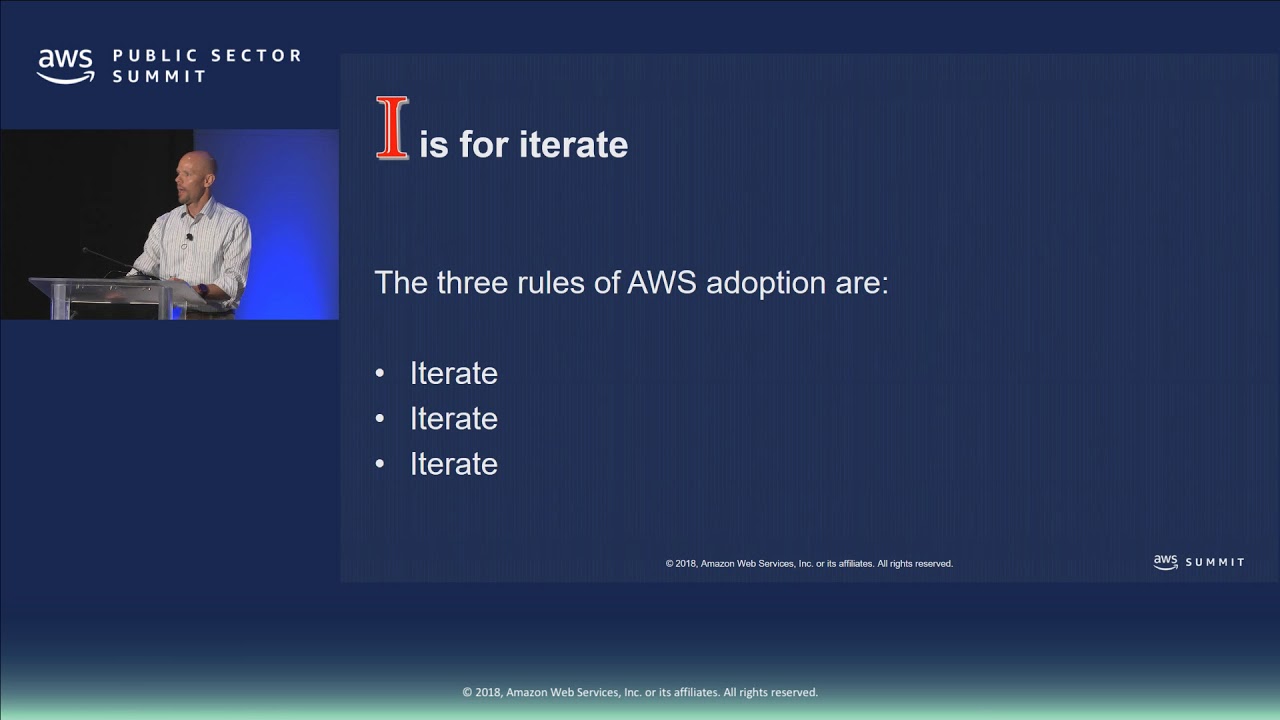 aws PUBLIC SECTOR SUMMIT

I is for iterate

The three rules of AWS adoption are:

• Iterate
• Iterate
• Iterate

© 2018, Amazon Web Services, Inc. or its affiliates. All rights reserved.

aws SUMMIT

© 2018, Amazon Web Services, Inc. or its affiliates. All rights reserved.